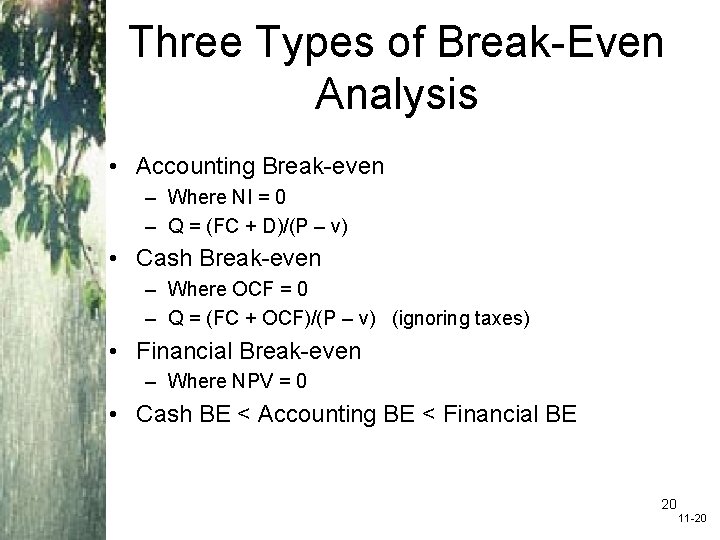 Three Types of Break-Even Analysis

• Accounting Break-even
  – Where NI = 0
  – Q = (FC + D)/(P – v)
• Cash Break-even
  – Where OCF = 0
  – Q = (FC + OCF)/(P – v) (ignoring taxes)
• Financial Break-even
  – Where NPV = 0
• Cash BE < Accounting BE < Financial BE

20

11-20